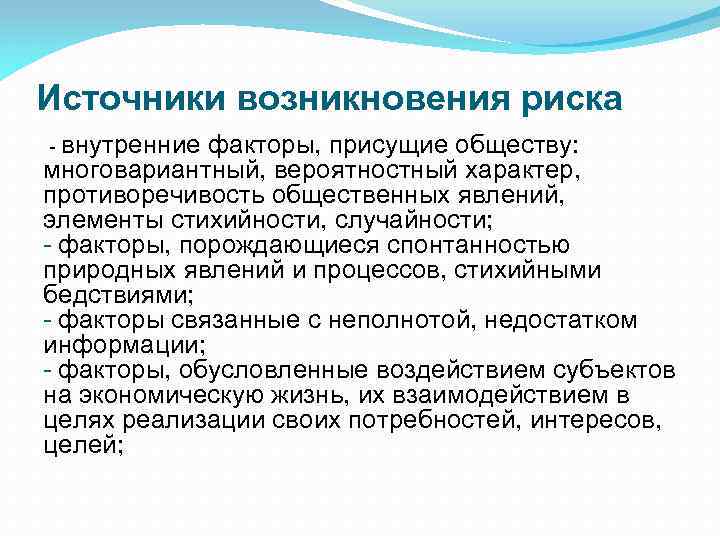 Источники возникновения риска

- внутренние факторы, присущие обществу: многовариантный, вероятностный характер, противоречивость общественных явлений, элементы стихийности, случайности;
- факторы, порождающиеся спонтанностью природных явлений и процессов, стихийными бедствиями;
- факторы связанные с неполнотой, недостатком информации;
- факторы, обусловленные воздействием субъектов на экономическую жизнь, их взаимодействием в целях реализации своих потребностей, интересов, целей;